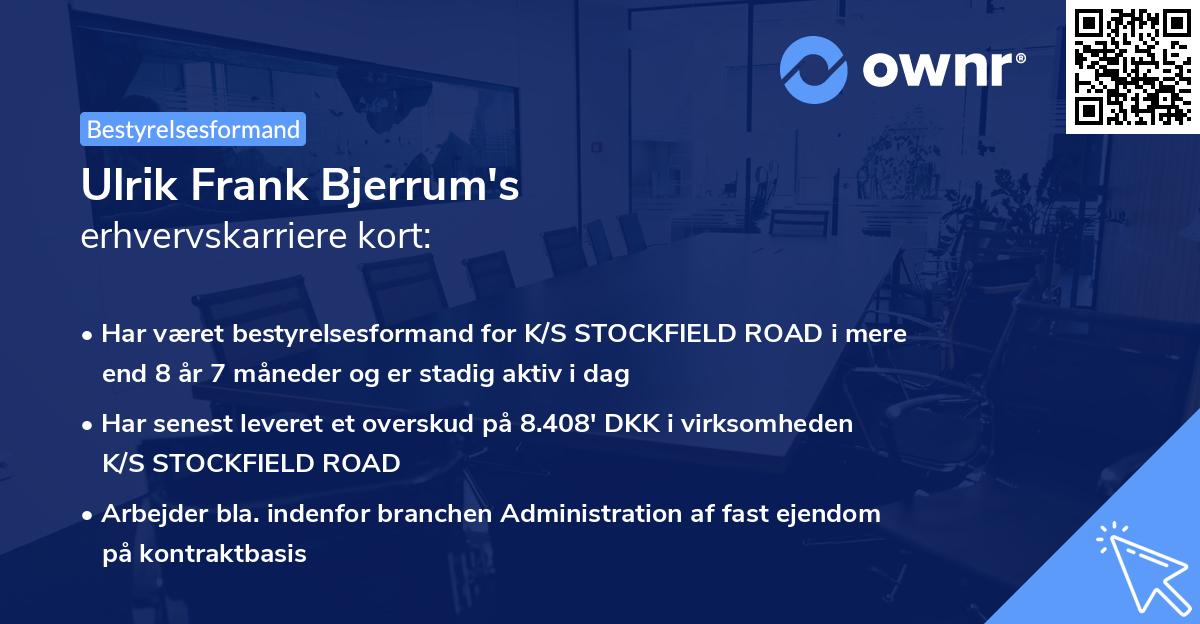 ownr®

Bestyrelsesformand

Ulrik Frank Bjerrum's
erhvervskarriere kort:

• Har været bestyrelsesformand for K/S STOCKFIELD ROAD i mere end 8 år 7 måneder og er stadig aktiv i dag

• Har senest leveret et overskud på 8.408' DKK i virksomheden K/S STOCKFIELD ROAD

• Arbejder bla. indenfor branchen Administration af fast ejendom på kontraktbasis